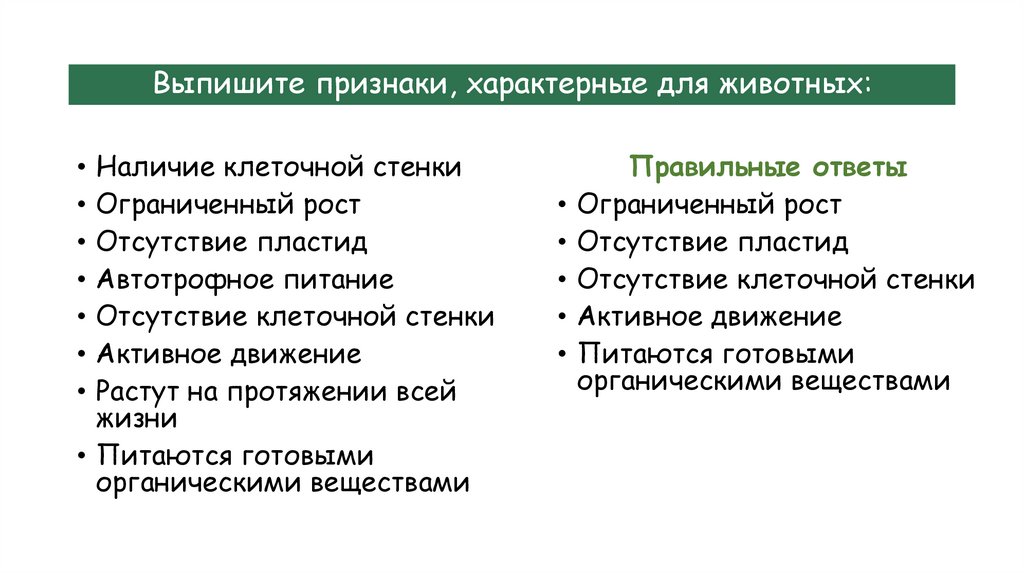 Выпишите признаки, характерные для животных:

• Наличие клеточной стенки
• Ограниченный рост
• Отсутствие пластид
• Автотрофное питание
• Отсутствие клеточной стенки
• Активное движение
• Растут на протяжении всей жизни
• Питаются готовыми органическими веществами

Правильные ответы
• Ограниченный рост
• Отсутствие пластид
• Отсутствие клеточной стенки
• Активное движение
• Питаются готовыми органическими веществами